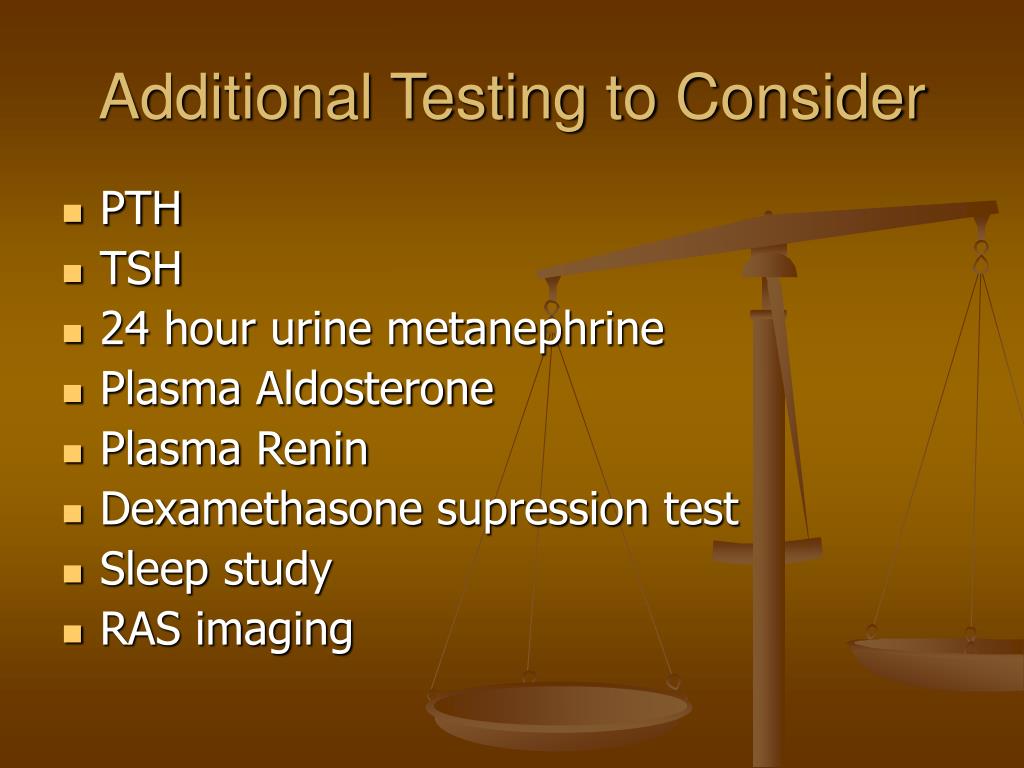 Additional Testing to Consider

- PTH
- TSH
- 24 hour urine metanephrine
- Plasma Aldosterone
- Plasma Renin
- Dexamethasone supression test
- Sleep study
- RAS imaging